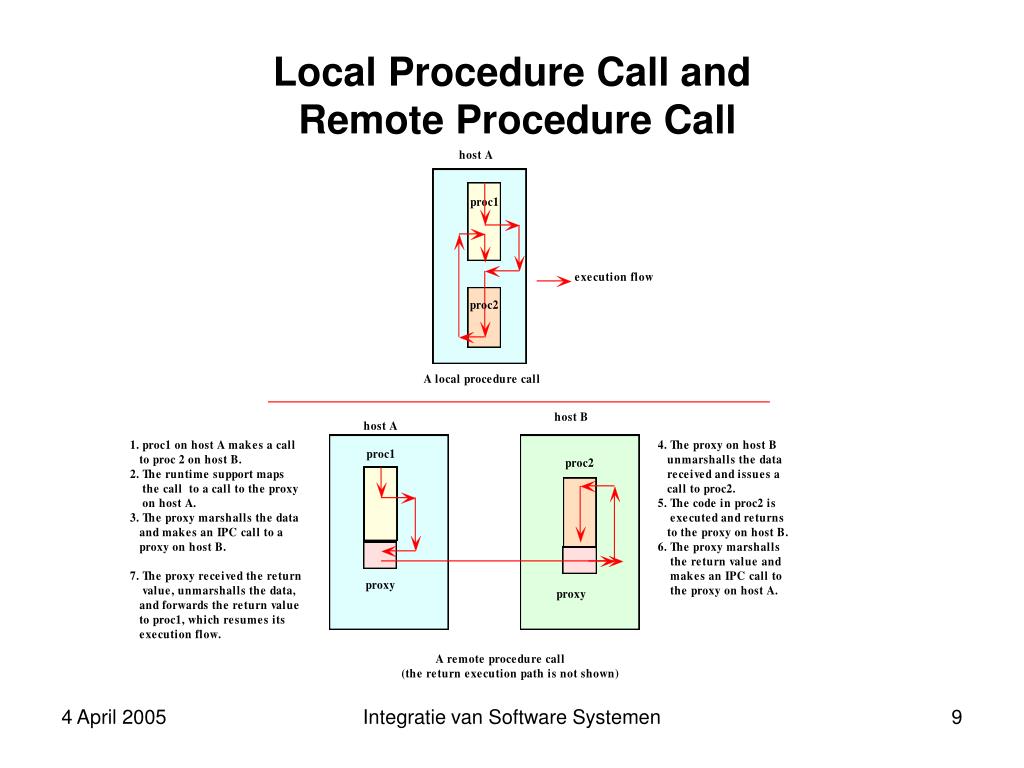 Local Procedure Call and Remote Procedure Call

host A

proc1

proc2

execution flow

A local procedure call

host A

host B

1. proc1 on host A makes a call to proc 2 on host B.
2. The runtime support maps the call to a call to the proxy on host A.
3. The proxy marshalls the data and makes an IPC call to a proxy on host B.

7. The proxy received the return value, unmarshalls the data, and forwards the return value to proc1, which resumes its execution flow.

proc1

proxy

proc2

proxy

4. The proxy on host B unmarshalls the data received and issues a call to proc2.
5. The code in proc2 is executed and returns to the proxy on host B.
6. The proxy marshalls the return value and makes an IPC call to the proxy on host A.

A remote procedure call
(the return execution path is not shown)

4 April 2005

Integratie van Software Systemen

9